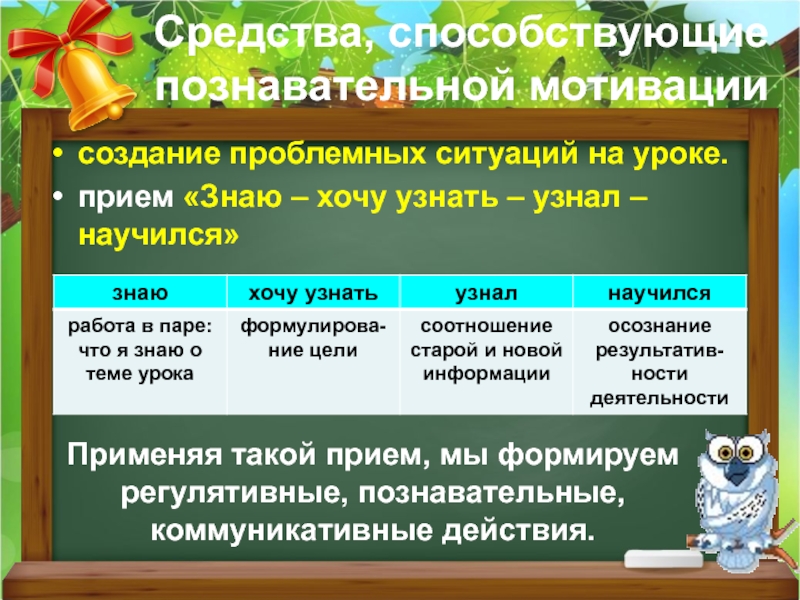 Средства, способствующие познавательной мотивации

• создание проблемных ситуаций на уроке.
• прием «Знаю – хочу узнать – узнал – научился»

| знаю | хочу узнать | узнал | научился |
|---|---|---|---|
| работа в паре: что я знаю о теме урока | формулирование цели | соотношение старой и новой информации | осознание результативности деятельности |

Применяя такой прием, мы формируем регулятивные, познавательные, коммуникативные действия.